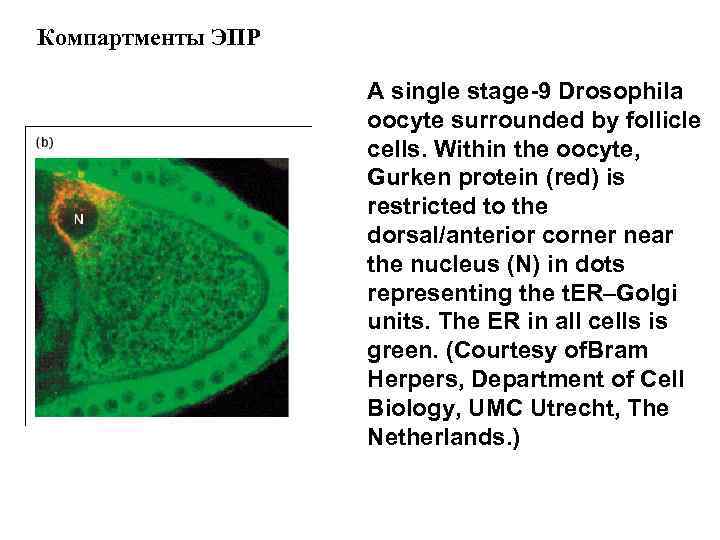 Компартменты ЭПР

(b)

N

A single stage-9 Drosophila oocyte surrounded by follicle cells. Within the oocyte, Gurken protein (red) is restricted to the dorsal/anterior corner near the nucleus (N) in dots representing the tER–Golgi units. The ER in all cells is green. (Courtesy ofBram Herpers, Department of Cell Biology, UMC Utrecht, The Netherlands.)